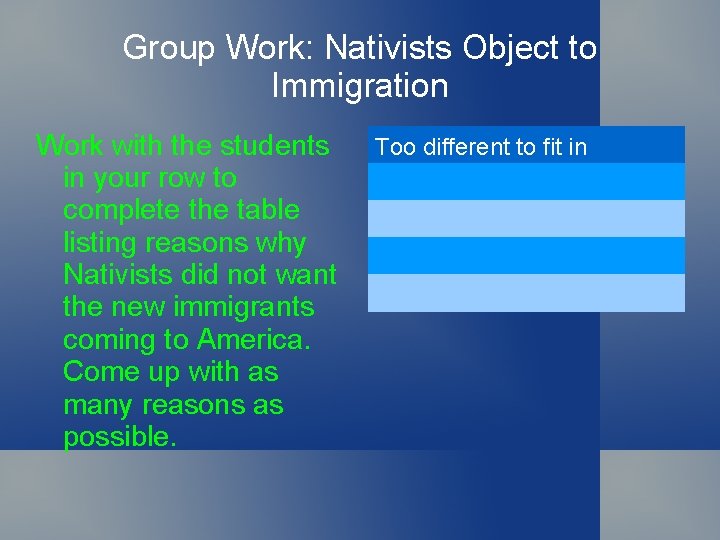 Group Work: Nativists Object to Immigration

Work with the students in your row to complete the table listing reasons why Nativists did not want the new immigrants coming to America. Come up with as many reasons as possible.

| Too different to fit in |
|---|
| |
| |
| |
| |